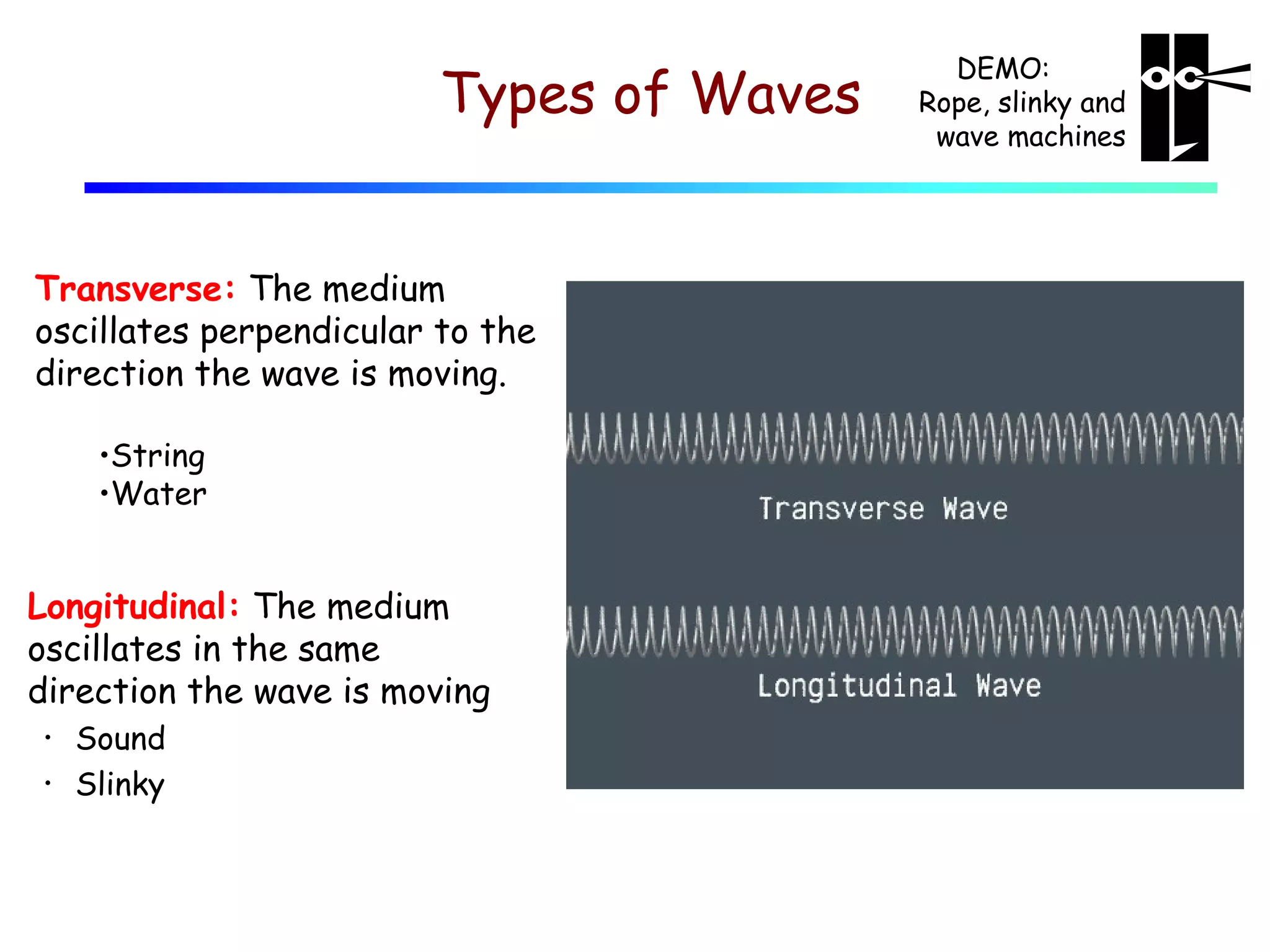 Types of Waves

DEMO:
Rope, slinky and wave machines

Transverse: The medium oscillates perpendicular to the direction the wave is moving.

•String
•Water

Longitudinal: The medium oscillates in the same direction the wave is moving

• Sound
• Slinky

Transverse Wave

Longitudinal Wave